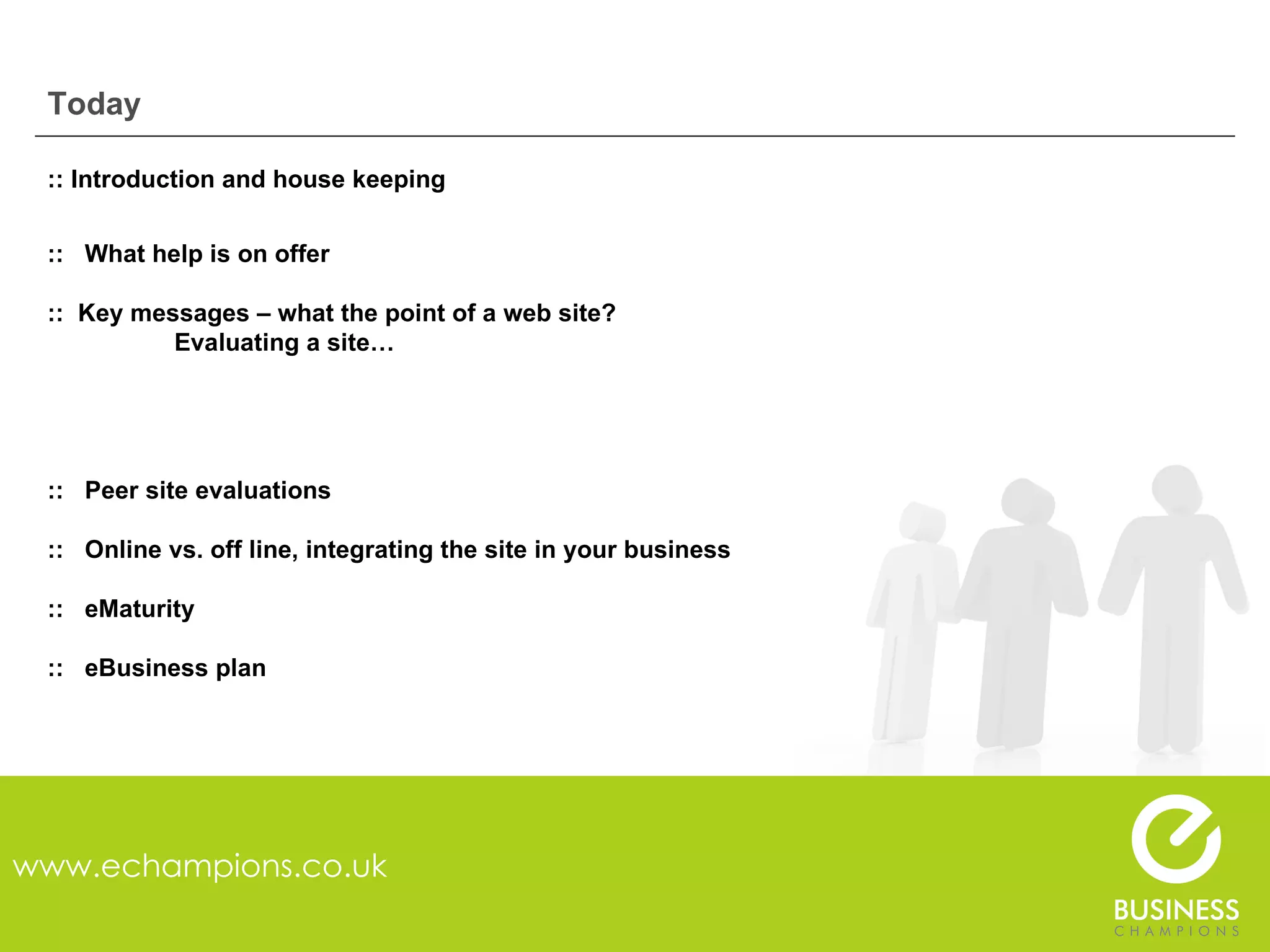 Today

:: Introduction and house keeping

:: What help is on offer

:: Key messages – what the point of a web site?
Evaluating a site…

:: Peer site evaluations

:: Online vs. off line, integrating the site in your business

:: eMaturity

:: eBusiness plan

www.echampions.co.uk

BUSINESS
CHAMPIONS